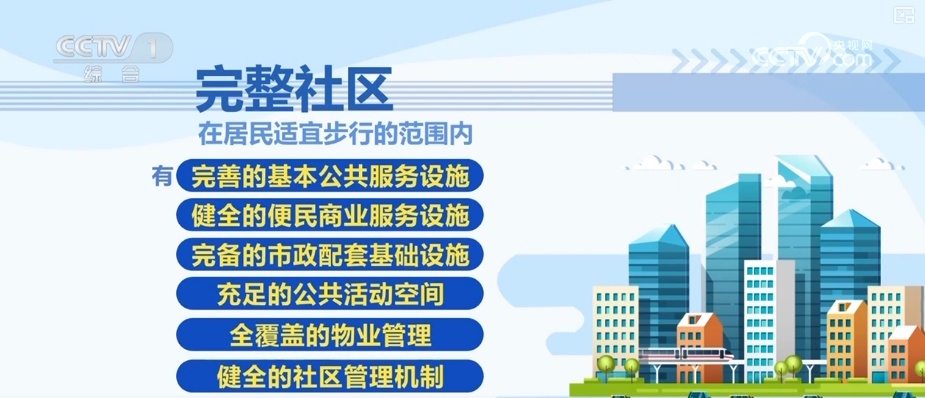 CCTV 1
综合

央视网
CCTV.com

完整社区
在居民适宜步行的范围内

有 完善的基本公共服务设施
健全的便民商业服务设施
完备的市政配套基础设施
充足的公共活动空间
全覆盖的物业管理
健全的社区管理机制